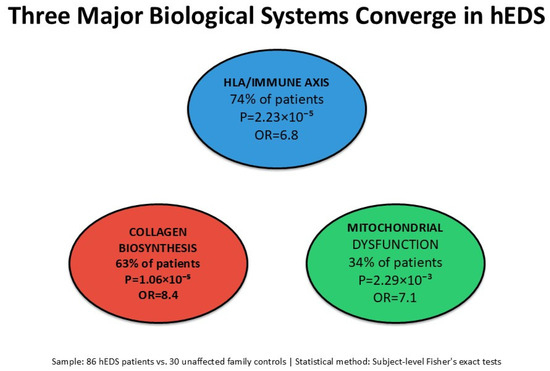 Three Major Biological Systems Converge in hEDS

HLA/IMMUNE AXIS
74% of patients
$P=2.23\times10^{-5}$
OR=6.8

COLLAGEN
BIOSYNTHESIS
63% of patients
$P=1.06\times10^{-5}$
OR=8.4

MITOCHONDRIAL
DYSFUNCTION
34% of patients
$P=2.29\times10^{-3}$
OR=7.1

Sample: 86 hEDS patients vs. 30 unaffected family controls | Statistical method: Subject-level Fisher's exact tests